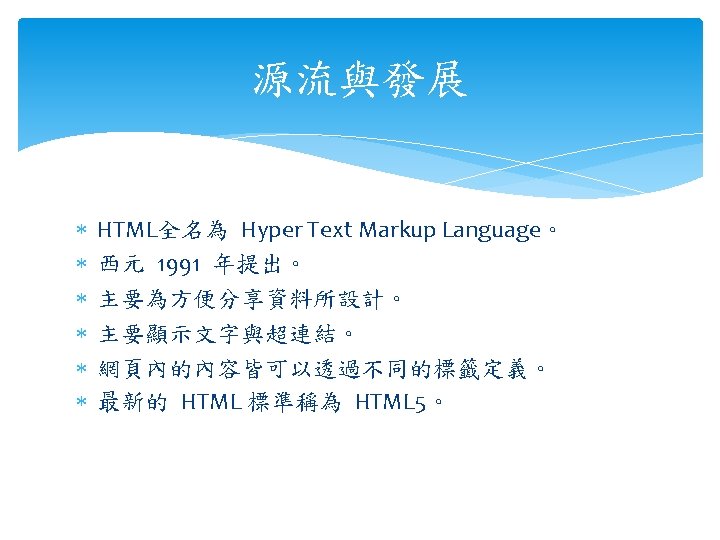 源流與發展

* HTML全名為 Hyper Text Markup Language。
* 西元 1991 年提出。
* 主要為方便分享資料所設計。
* 主要顯示文字與超連結。
* 網頁內的內容皆可以透過不同的標籤定義。
* 最新的 HTML 標準稱為 HTML5。